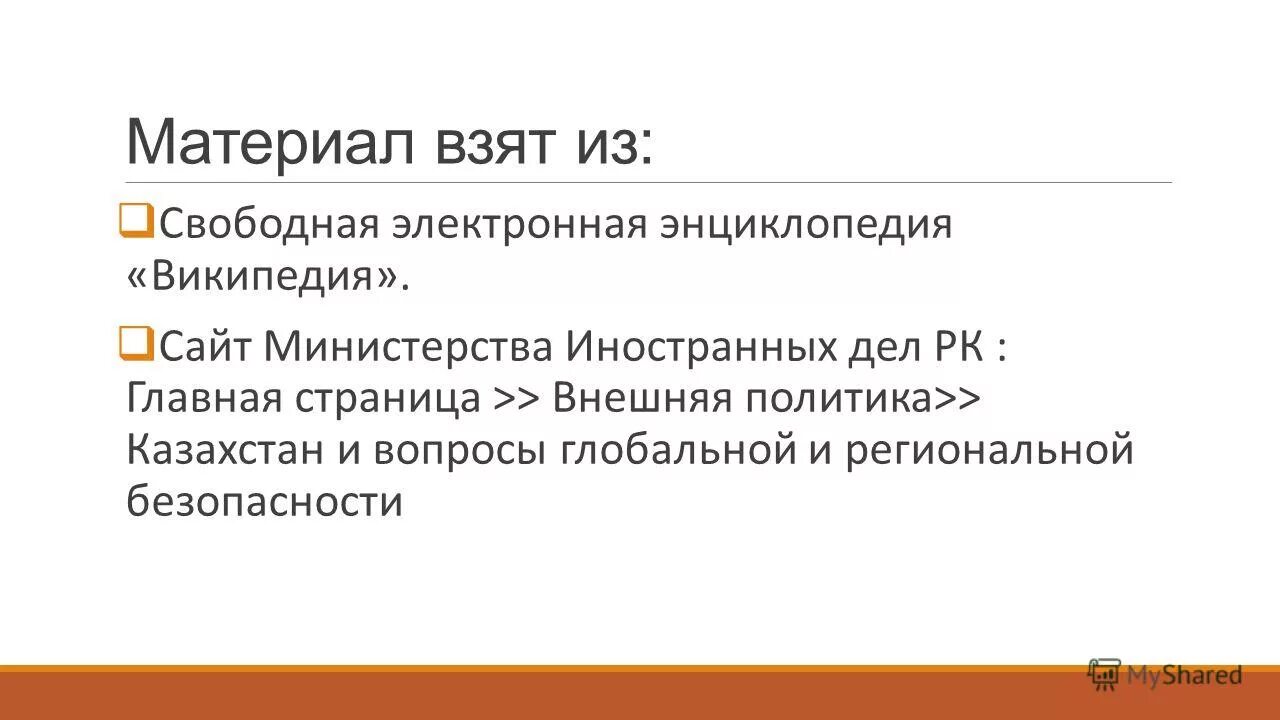 Материал взят из:

Свободная электронная энциклопедия «Википедия».

Сайт Министерства Иностранных дел РК : Главная страница >> Внешняя политика>> Казахстан и вопросы глобальной и региональной безопасности

MyShared